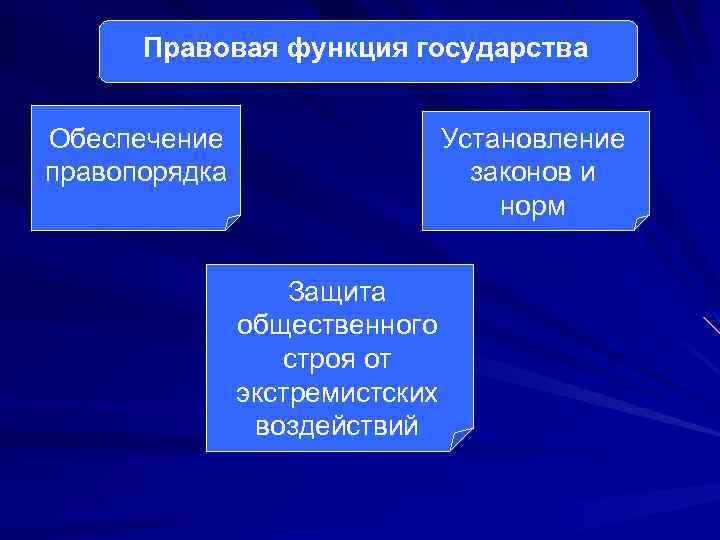 Правовая функция государства

Обеспечение правопорядка

Установление законов и норм

Защита общественного строя от экстремистских воздействий